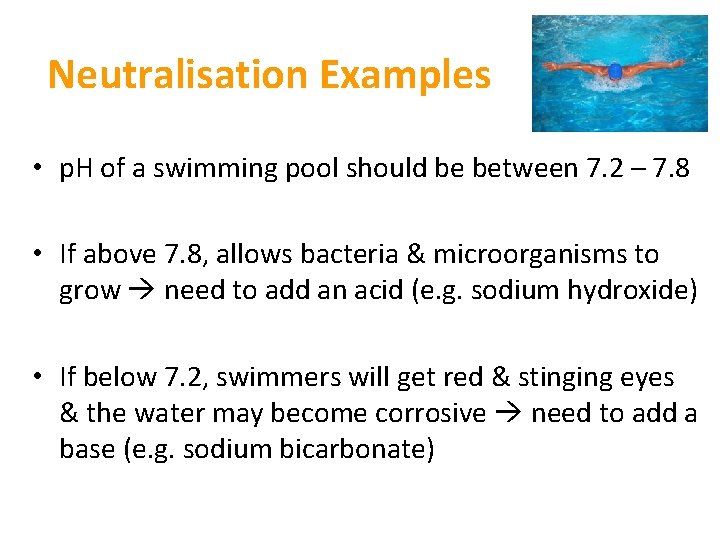 Neutralisation Examples

• pH of a swimming pool should be between 7.2 – 7.8

• If above 7.8, allows bacteria & microorganisms to grow → need to add an acid (e.g. sodium hydroxide)

• If below 7.2, swimmers will get red & stinging eyes & the water may become corrosive → need to add a base (e.g. sodium bicarbonate)